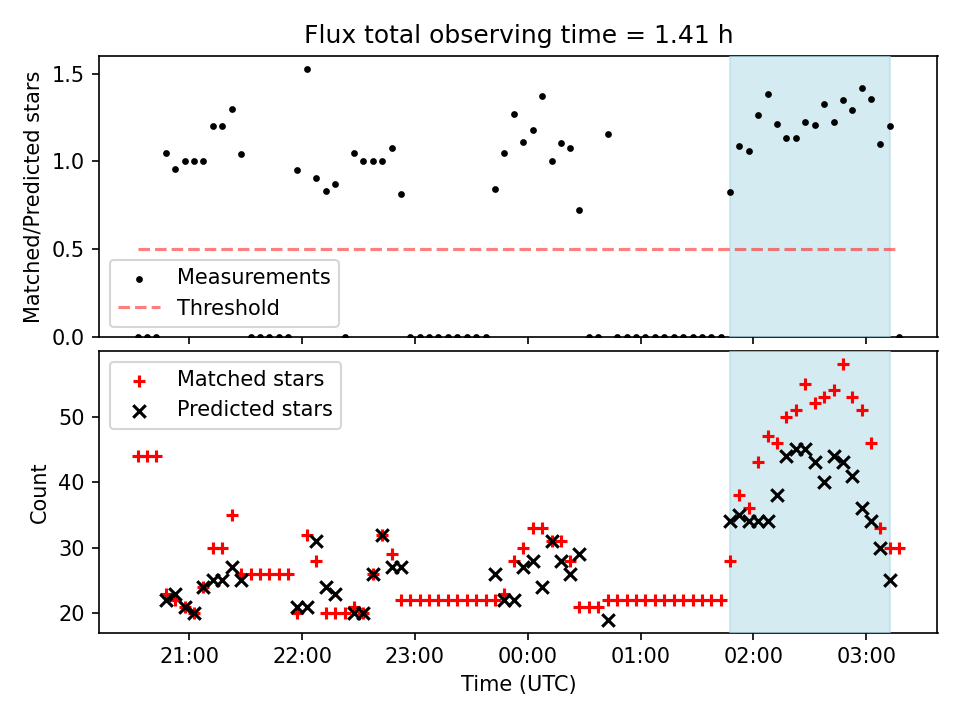 Flux total observing time = 1.41 h

Matched/Predicted stars

1.5
1.0
0.5
0.0

Measurements
Threshold

Matched stars
Predicted stars

Count

50
40
30
20

21:00
22:00
23:00
00:00
01:00
02:00
03:00

Time (UTC)